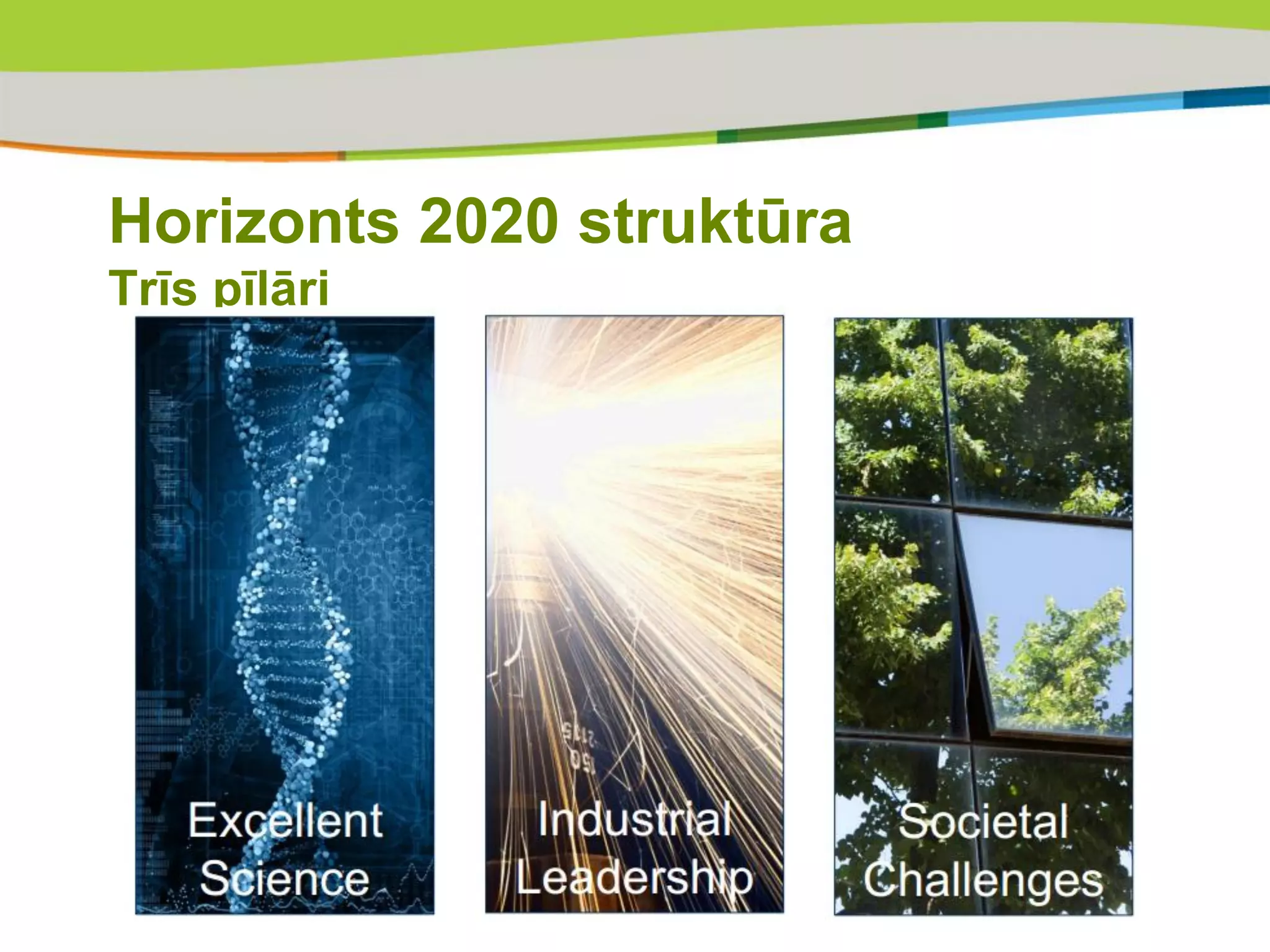 Horizonts 2020 struktūra
Trīs pīlāri

Excellent Science

Industrial Leadership

Societal Challenges